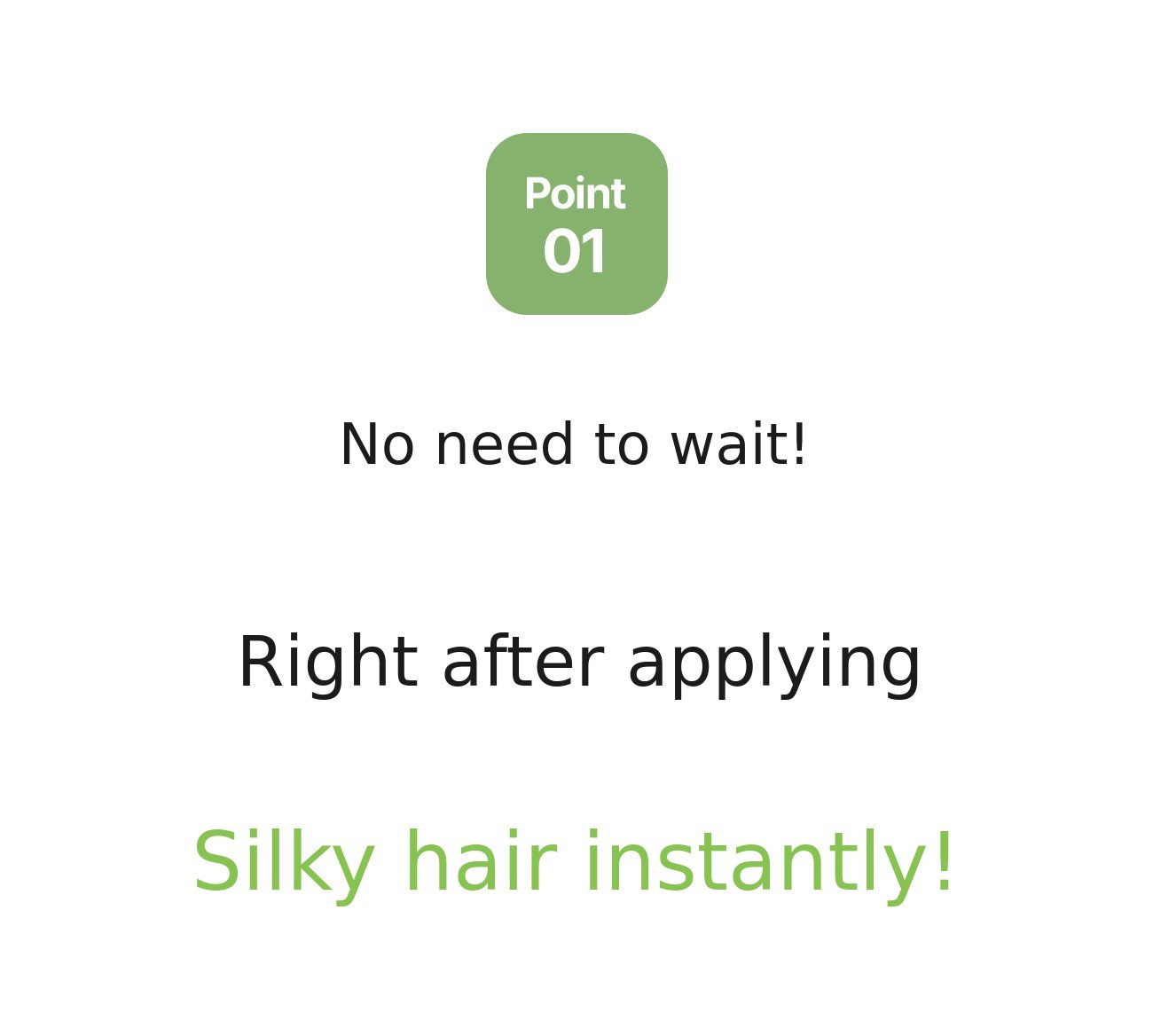 Point
01

No need to wait!

Right after applying

Silky hair instantly!